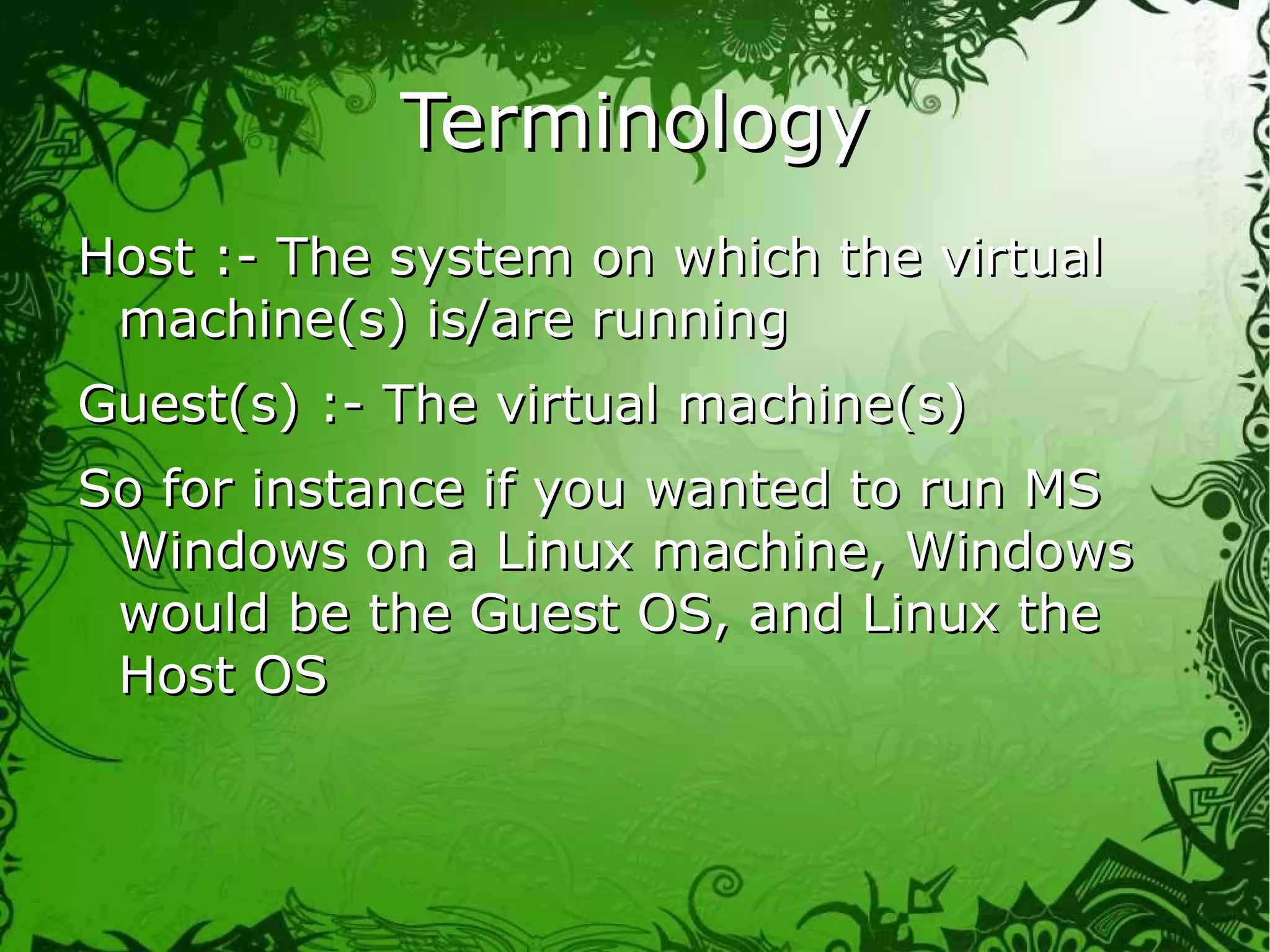 Terminology

Host :- The system on which the virtual machine(s) is/are running

Guest(s) :- The virtual machine(s)

So for instance if you wanted to run MS Windows on a Linux machine, Windows would be the Guest OS, and Linux the Host OS